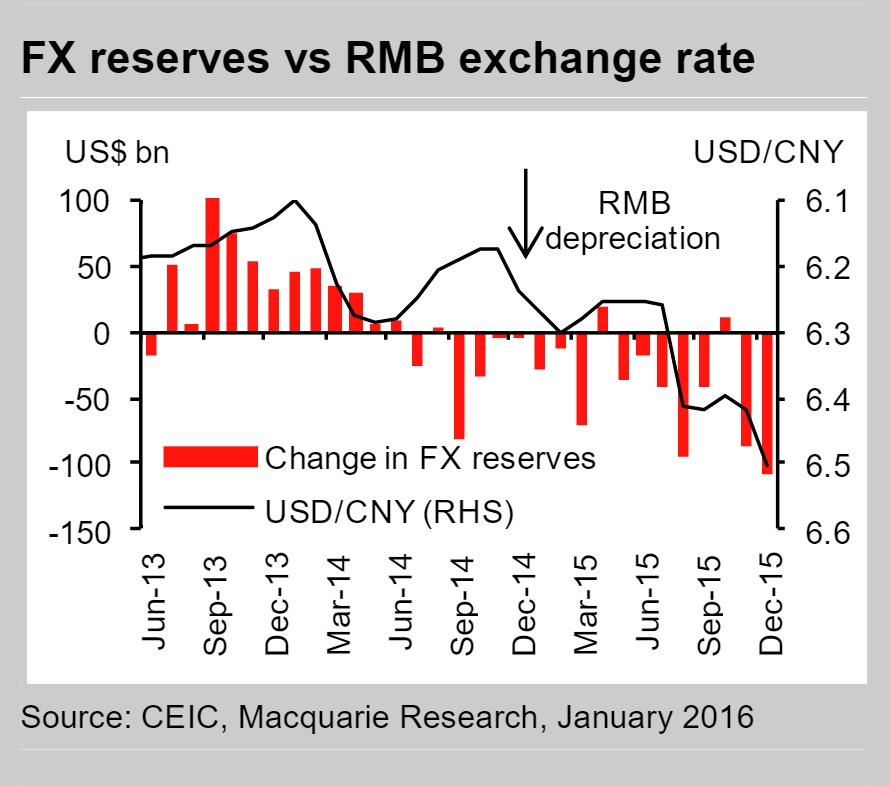 FX reserves vs RMB exchange rate

US$ bn

USD/CNY

RMB depreciation

100
50
0
-50
-100
-150

6.1
6.2
6.3
6.4
6.5
6.6

Change in FX reserves

USD/CNY (RHS)

Jun-13
Sep-13
Dec-13
Mar-14
Jun-14
Sep-14
Dec-14
Mar-15
Jun-15
Sep-15
Dec-15

Source: CEIC, Macquarie Research, January 2016